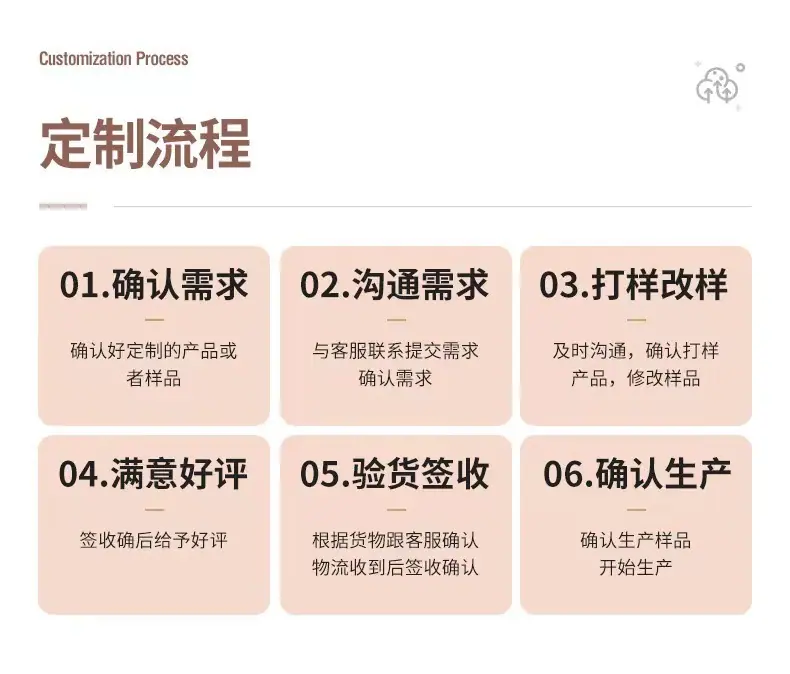 Customization Process

定制流程

01.确认需求

确认好定制的产品或者样品

02.沟通需求

与客服联系提交需求确认需求

03.打样改样

及时沟通，确认打样产品，修改样品

04.满意好评

签收确后给予好评

05.验货签收

根据货物跟客服确认物流收到后签收确认

06.确认生产

确认生产样品开始生产